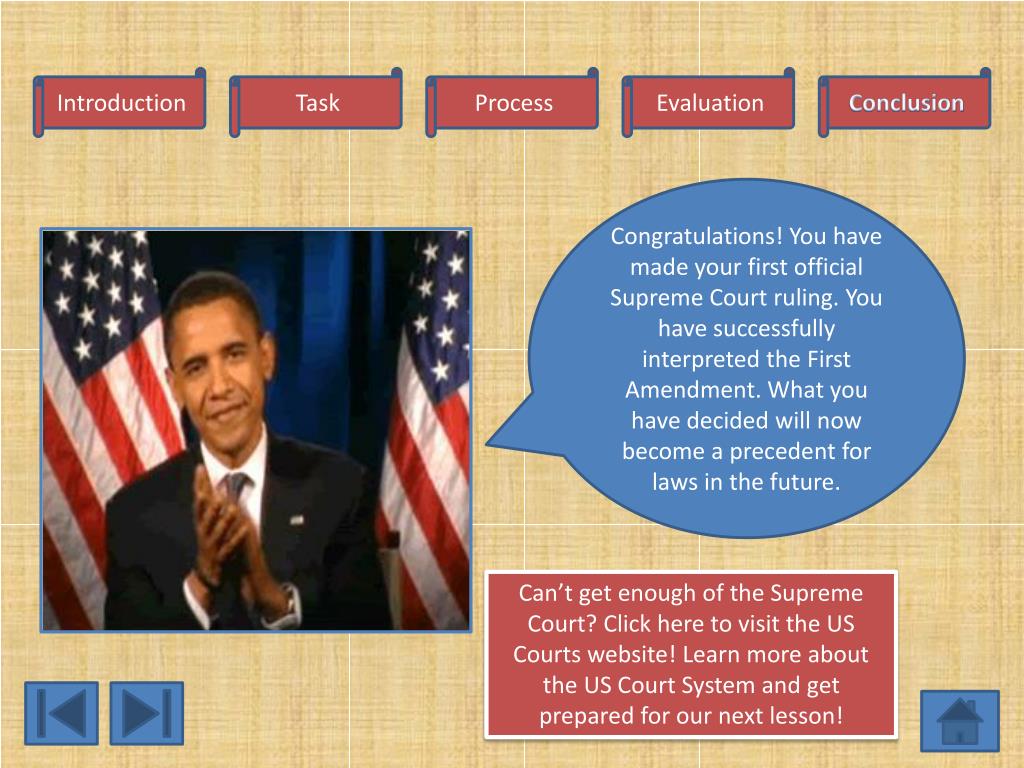 Introduction

Task

Process

Evaluation

Conclusion

Congratulations! You have made your first official Supreme Court ruling. You have successfully interpreted the First Amendment. What you have decided will now become a precedent for laws in the future.

Can't get enough of the Supreme Court? Click here to visit the US Courts website! Learn more about the US Court System and get prepared for our next lesson!